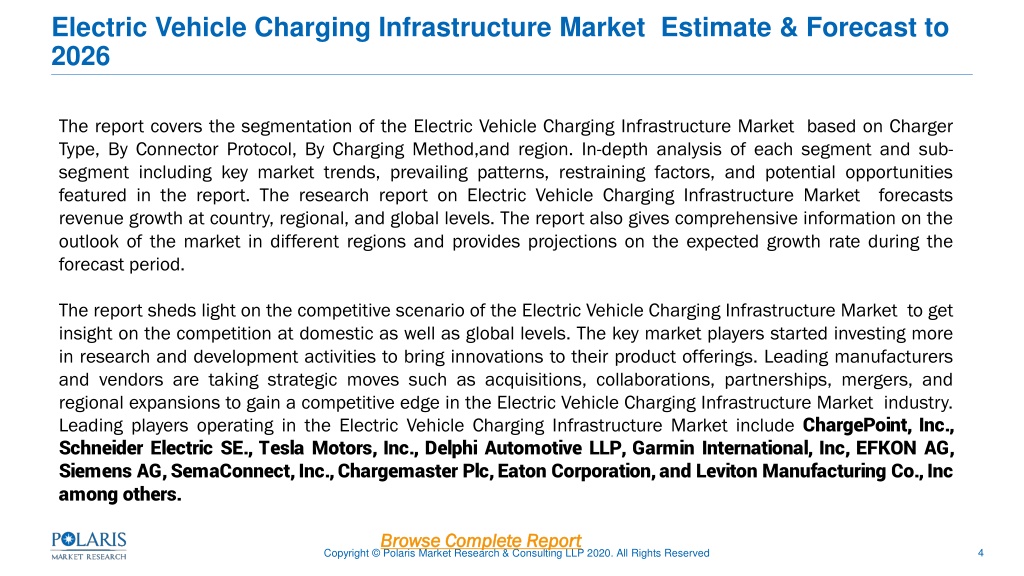 Electric Vehicle Charging Infrastructure Market  Estimate & Forecast to 2026

The report covers the segmentation of the Electric Vehicle Charging Infrastructure Market  based on Charger Type, By Connector Protocol, By Charging Method,and region. In-depth analysis of each segment and sub-segment including key market trends, prevailing patterns, restraining factors, and potential opportunities featured in the report. The research report on Electric Vehicle Charging Infrastructure Market  forecasts revenue growth at country, regional, and global levels. The report also gives comprehensive information on the outlook of the market in different regions and provides projections on the expected growth rate during the forecast period.

The report sheds light on the competitive scenario of the Electric Vehicle Charging Infrastructure Market  to get insight on the competition at domestic as well as global levels. The key market players started investing more in research and development activities to bring innovations to their product offerings. Leading manufacturers and vendors are taking strategic moves such as acquisitions, collaborations, partnerships, mergers, and regional expansions to gain a competitive edge in the Electric Vehicle Charging Infrastructure Market  industry. Leading players operating in the Electric Vehicle Charging Infrastructure Market include ChargePoint, Inc., Schneider Electric SE., Tesla Motors, Inc., Delphi Automotive LLP, Garmin International, Inc, EFKON AG, Siemens AG, SemaConnect, Inc., Chargemaster Plc, Eaton Corporation, and Leviton Manufacturing Co., Inc among others.

POLARIS MARKET RESEARCH

Browse Complete Report

Copyright © Polaris Market Research & Consulting LLP 2020. All Rights Reserved

4